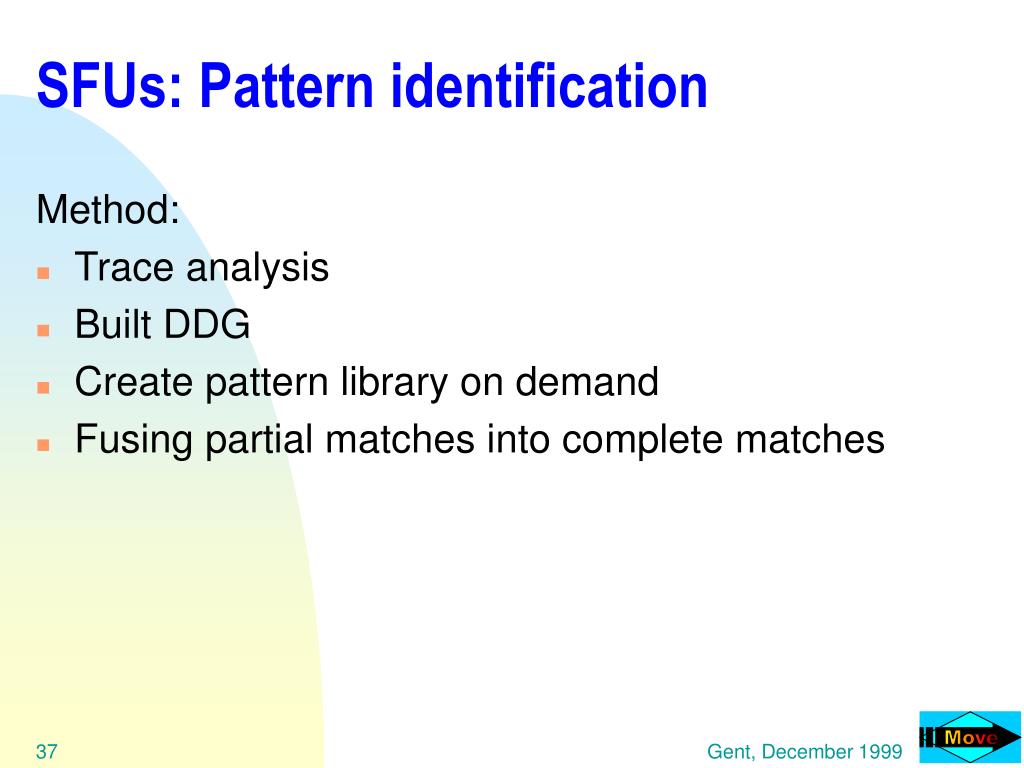 SFUs: Pattern identification

Method:

- Trace analysis
- Built DDG
- Create pattern library on demand
- Fusing partial matches into complete matches

37

Gent, December 1999

Move